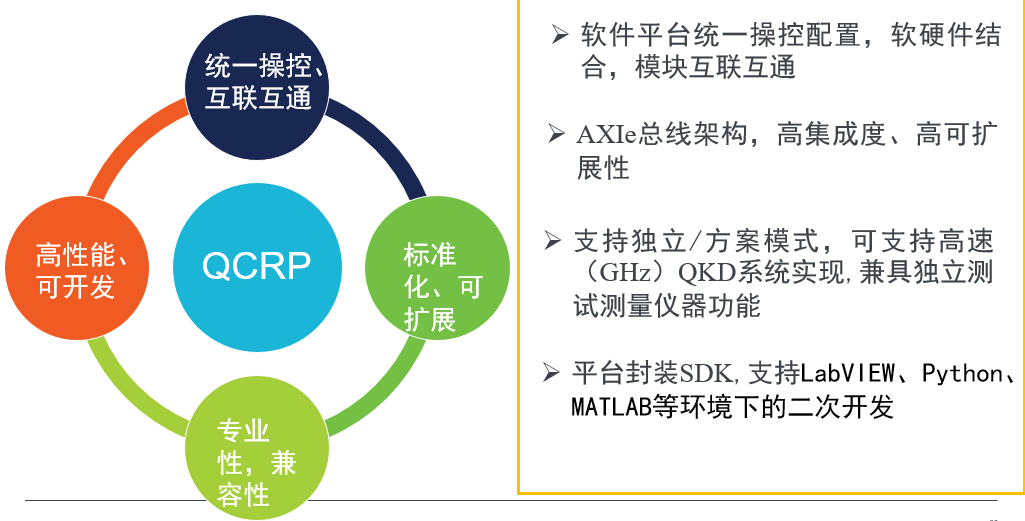 统一操控、互联互通

高性能、可开发

QCRP

标准化、可扩展

专业性，兼容性

➢ 软件平台统一操控配置，软硬件结合，模块互联互通

➢ AXIe总线架构，高集成度、高可扩展性

➢ 支持独立/方案模式，可支持高速（GHz）QKD系统实现，兼具独立测试测量仪器功能

➢ 平台封装SDK，支持LabVIEW、Python、MATLAB等环境下的二次开发